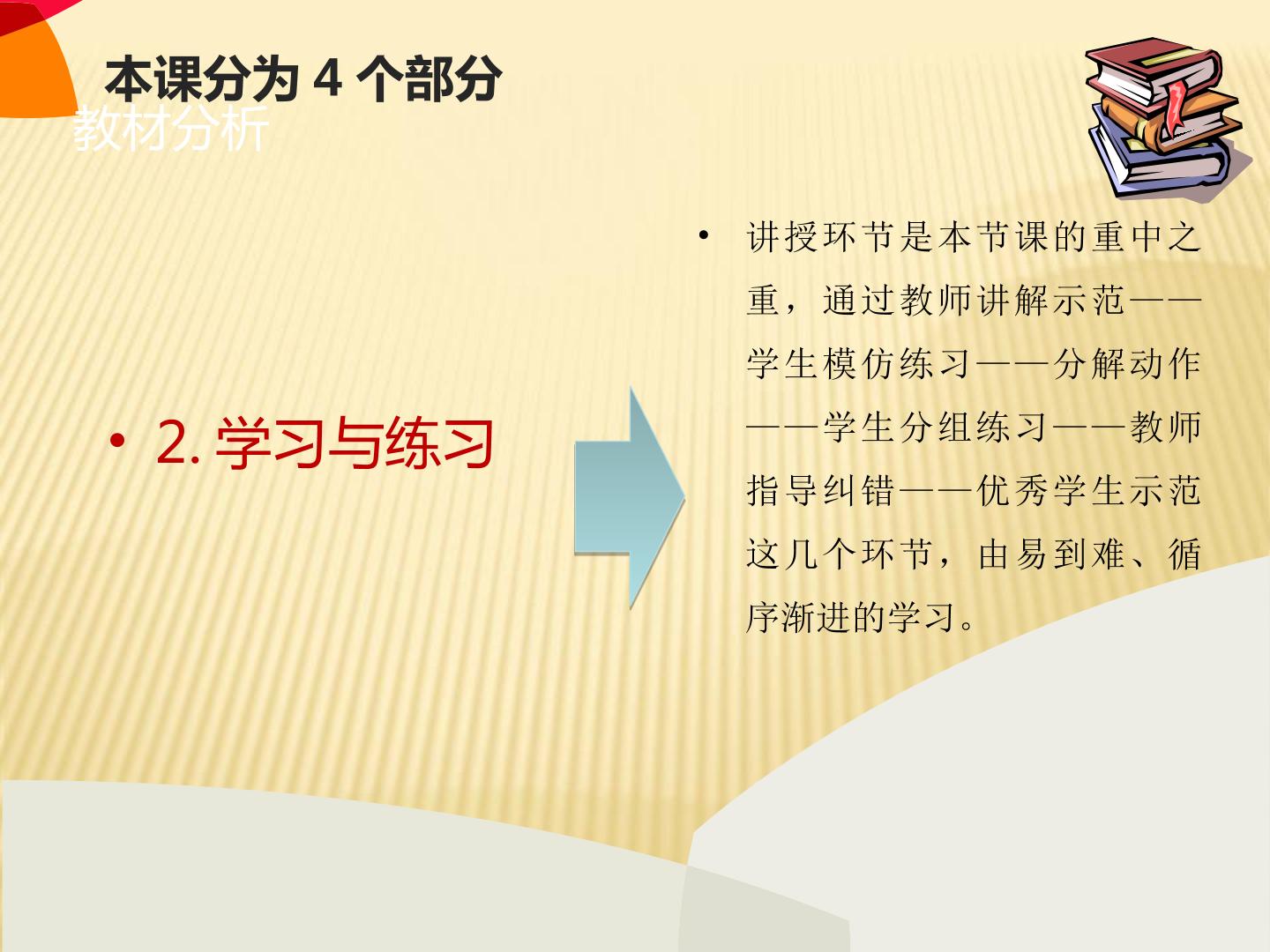 本课分为4个部分

教材分析

• 2.学习与练习

• 讲授环节是本节课的重中之重，通过教师讲解示范——学生模仿练习——分解动作——学生分组练习——教师指导纠错——优秀学生示范这几个环节，由易到难、循序渐进的学习。